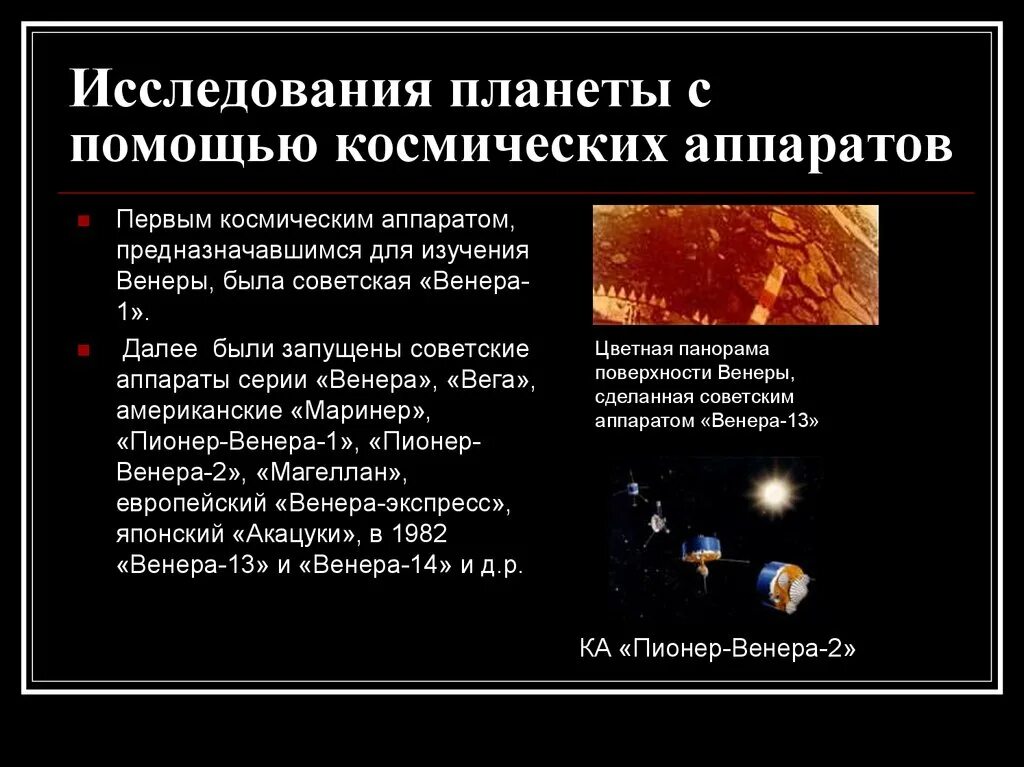 Исследования планеты с помощью космических аппаратов

Первым космическим аппаратом, предназначавшимся для изучения Венеры, была советская «Венера-1».

Далее были запущены советские аппараты серии «Венера», «Вега», американские «Маринер», «Пионер-Венера-1», «Пионер-Венера-2», «Магеллан», европейский «Венера-экспресс», японский «Акацуки», в 1982 «Венера-13» и «Венера-14» и д.р.

Цветная панорама поверхности Венеры, сделанная советским аппаратом «Венера-13»

КА «Пионер-Венера-2»